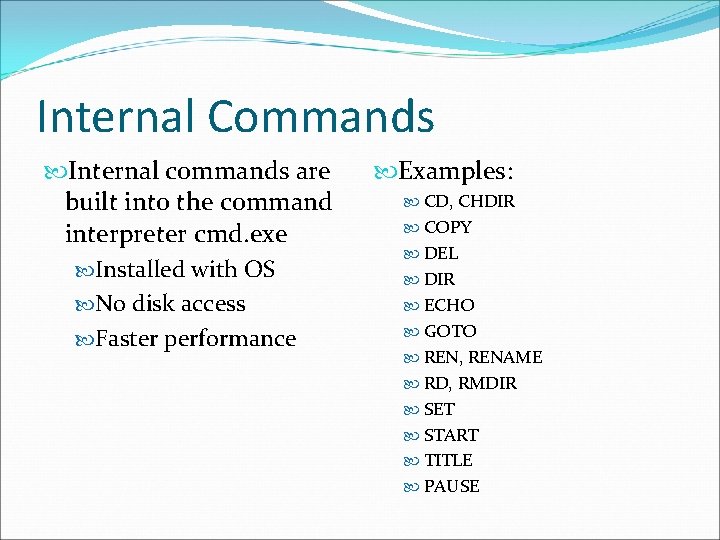 Internal Commands

Internal commands are built into the command interpreter cmd.exe

Installed with OS

No disk access

Faster performance

Examples:

CD, CHDIR

COPY

DEL

DIR

ECHO

GOTO

REN, RENAME

RD, RMDIR

SET

START

TITLE

PAUSE